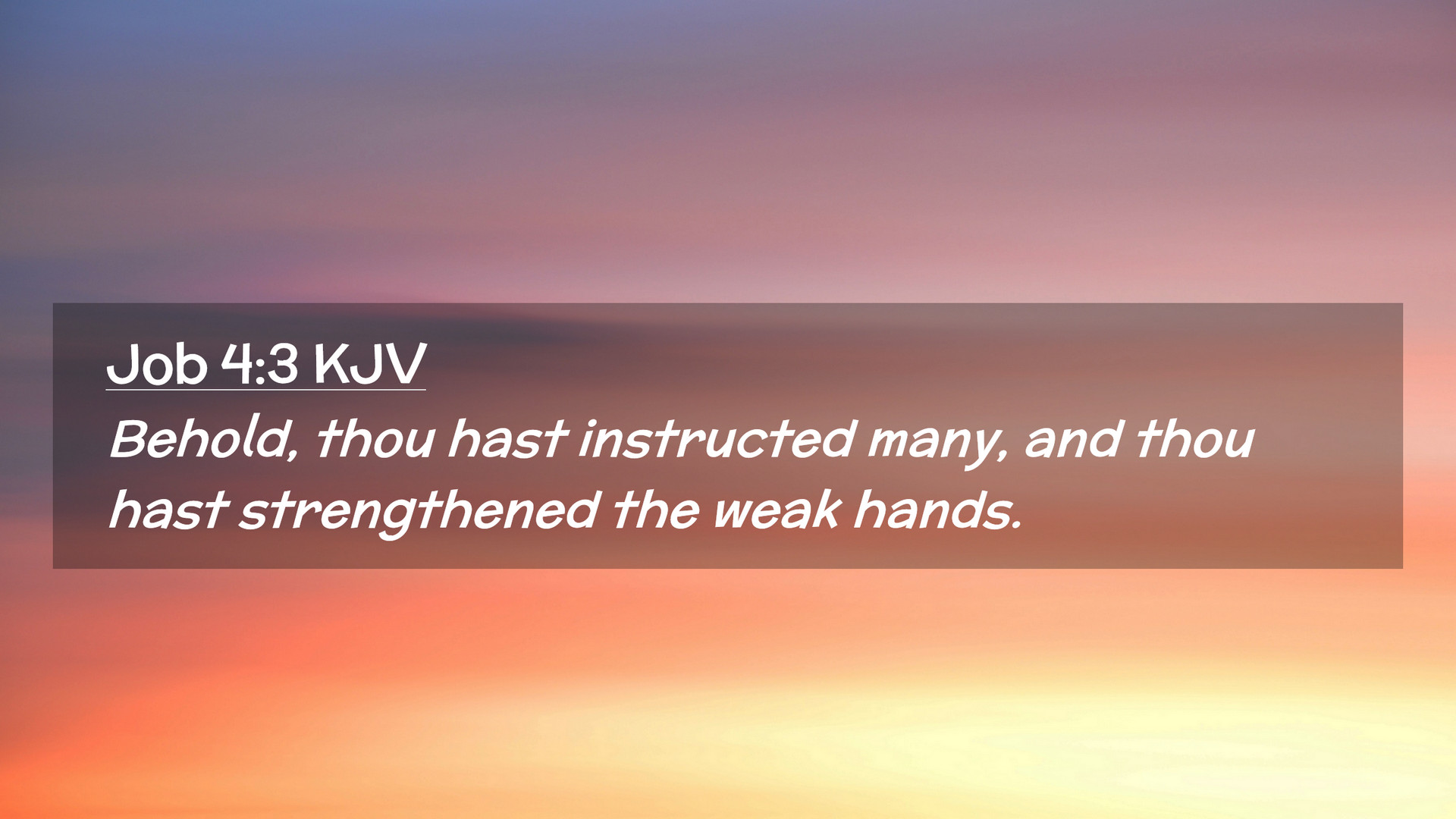 Job 4:3 KJV

Behold, thou hast instructed many, and thou hast strengthened the weak hands.